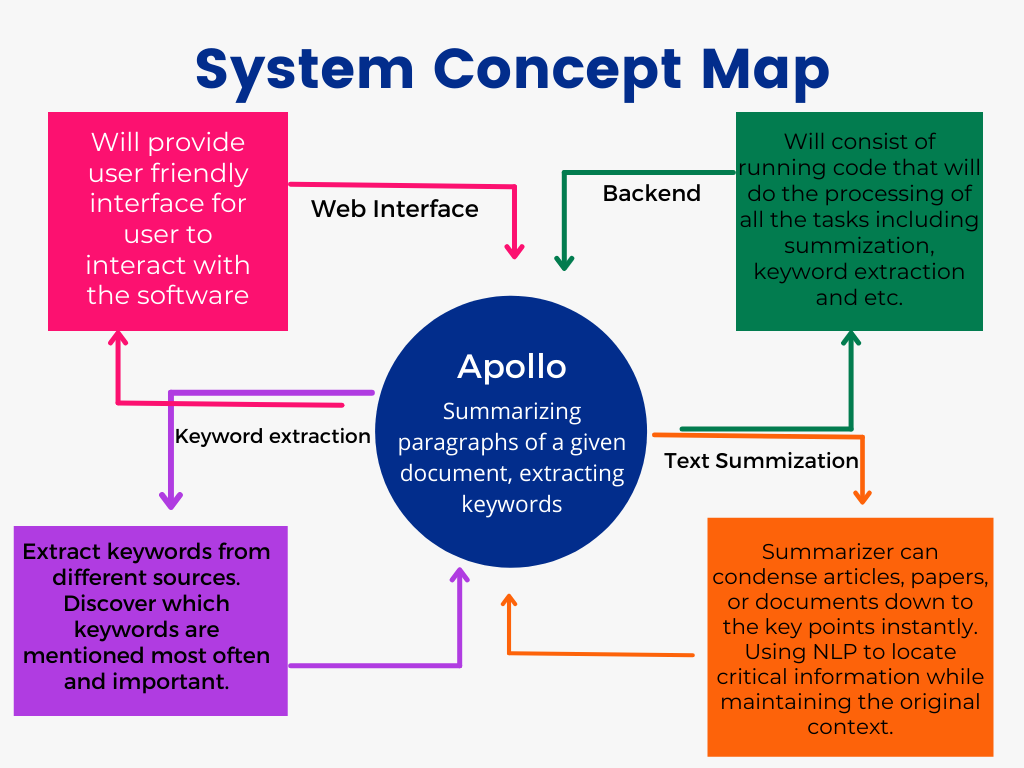 System Concept Map

Will provide user friendly interface for user to interact with the software

Web Interface

Backend

Will consist of running code that will do the processing of all the tasks including summization, keyword extraction and etc.

Apollo

Summarizing paragraphs of a given document, extracting keywords

Keyword extraction

Text Summization

Extract keywords from different sources. Discover which keywords are mentioned most often and important.

Summarizer can condense articles, papers, or documents down to the key points instantly. Using NLP to locate critical information while maintaining the original context.